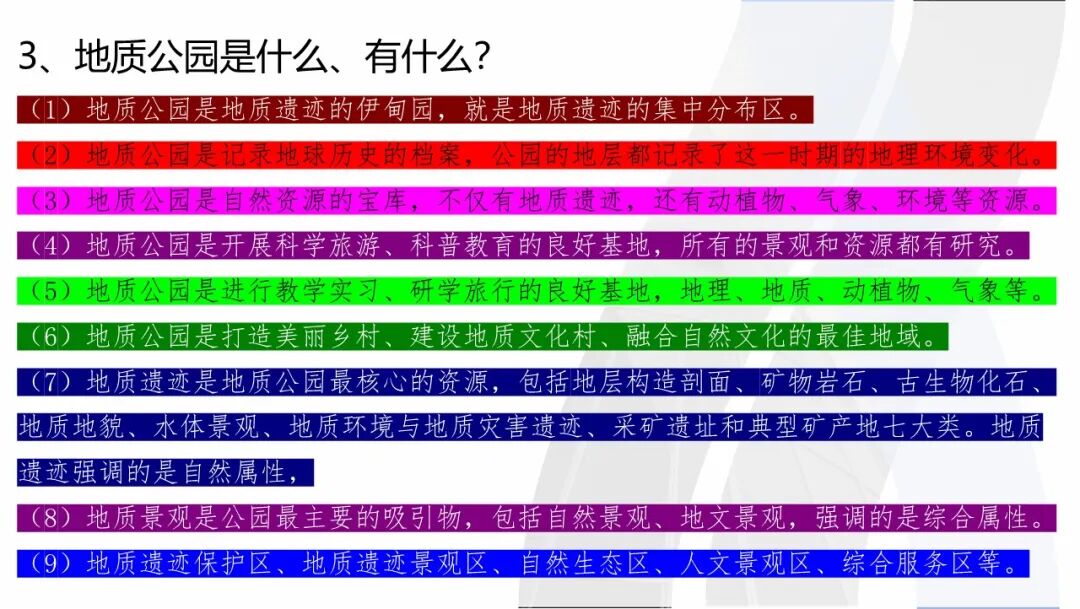 3、地质公园是什么、有什么?

（1）地质公园是地质遗迹的伊甸园，就是地质遗迹的集中分布区。

（2）地质公园是记录地球历史的档案，公园的地层都记录了这一时期的地理环境变化。

（3）地质公园是自然资源的宝库，不仅有地质遗迹，还有动植物、气象、环境等资源。

（4）地质公园是开展科学旅游、科普教育的良好基地，所有的景观和资源都有研究。

（5）地质公园是进行教学实习、研学旅行的良好基地，地理、地质、动植物、气象等。

（6）地质公园是打造美丽乡村、建设地质文化村、融合自然文化的最佳地域。

（7）地质遗迹是地质公园最核心的资源，包括地层构造剖面、矿物岩石、古生物化石、地质地貌、水体景观、地质环境与地质灾害遗迹、采矿遗址和典型矿产地七大类。地质遗迹强调的是自然属性，

（8）地质景观是公园最主要的吸引物，包括自然景观、地文景观，强调的是综合属性。

（9）地质遗迹保护区、地质遗迹景观区、自然生态区、人文景观区、综合服务区等。